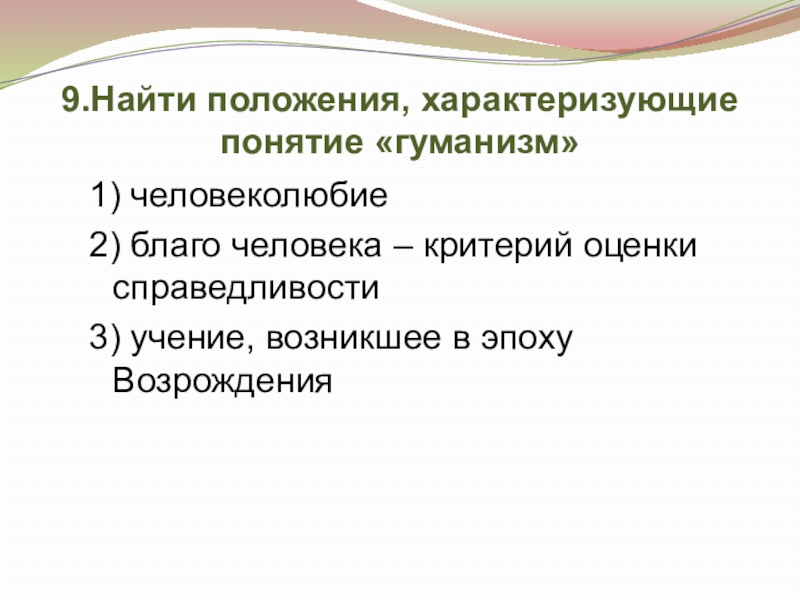 9.Найти положения, характеризующие понятие «гуманизм»

1) человеколюбие

2) благо человека – критерий оценки справедливости

3) учение, возникшее в эпоху Возрождения